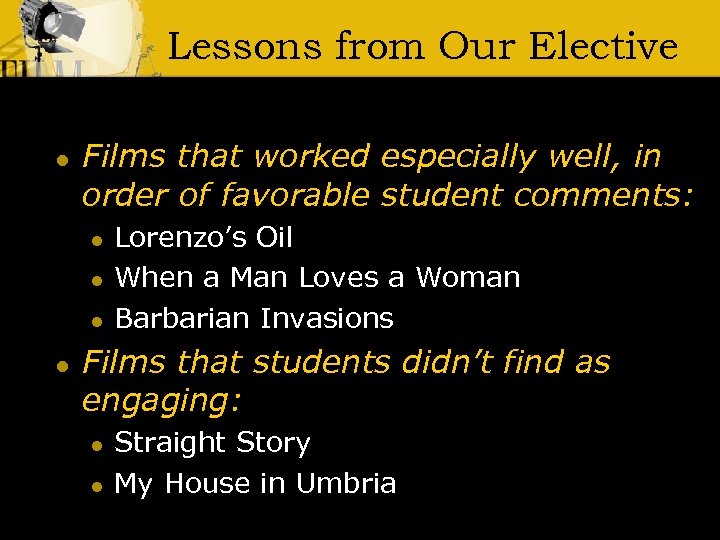 Lessons from Our Elective

- Films that worked especially well, in order of favorable student comments:
  - Lorenzo's Oil
  - When a Man Loves a Woman
  - Barbarian Invasions
- Films that students didn't find as engaging:
  - Straight Story
  - My House in Umbria